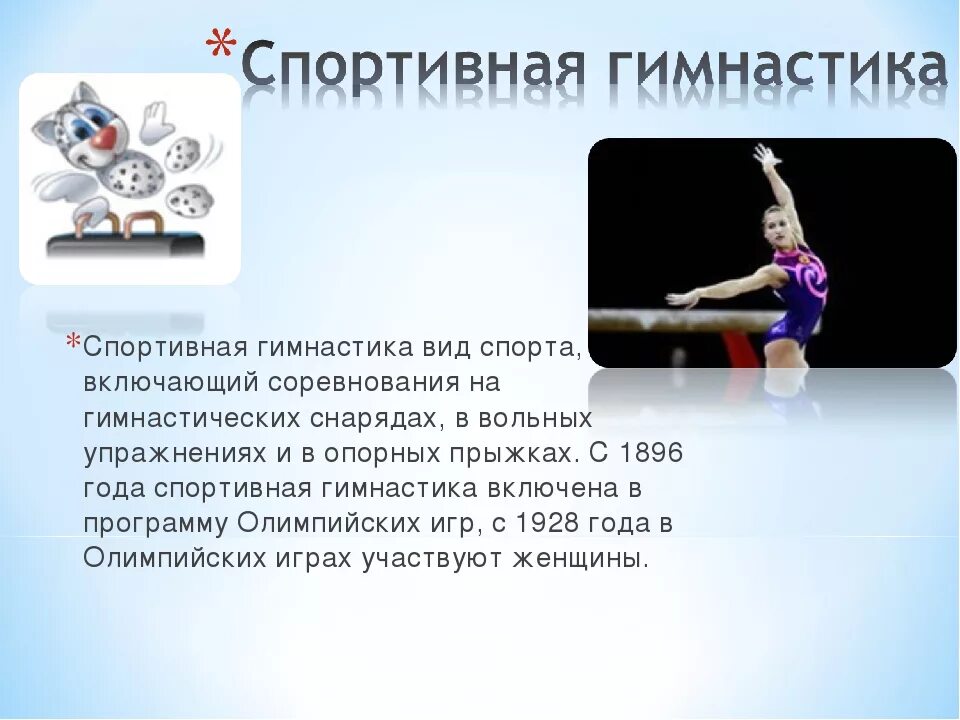 *Спортивная гимнастика

*Спортивная гимнастика вид спорта, включающий соревнования на гимнастических снарядах, в вольных упражнениях и в опорных прыжках. С 1896 года спортивная гимнастика включена в программу Олимпийских игр, с 1928 года в Олимпийских играх участвуют женщины.